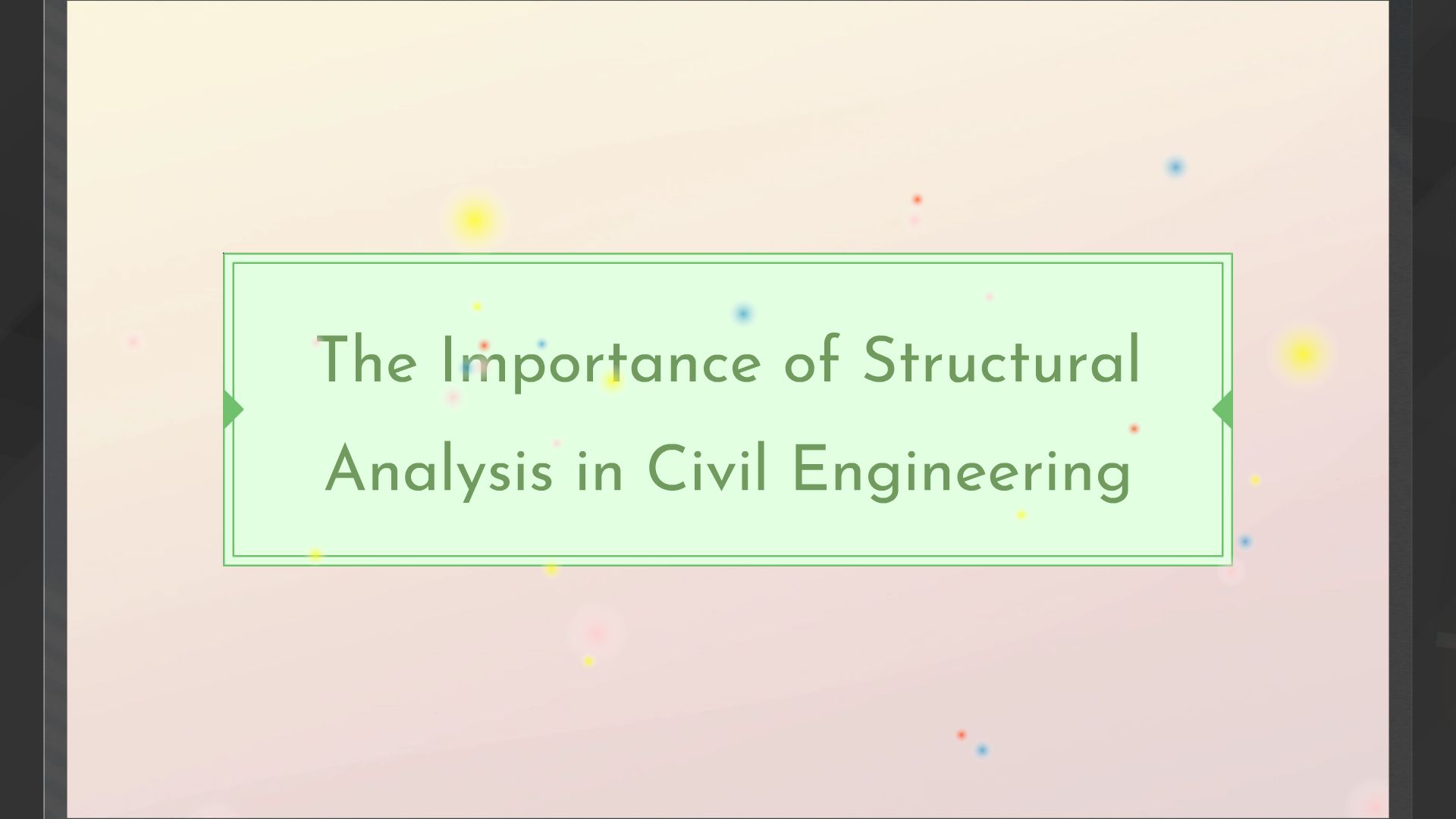 The Importance of Structural Analysis in Civil Engineering